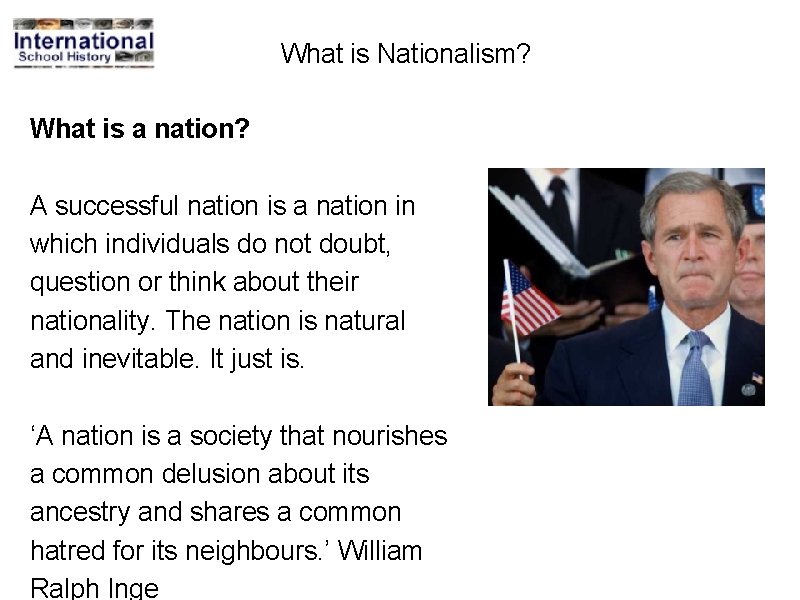 International
School History

What is Nationalism?

What is a nation?

A successful nation is a nation in which individuals do not doubt, question or think about their nationality. The nation is natural and inevitable. It just is.

‘A nation is a society that nourishes a common delusion about its ancestry and shares a common hatred for its neighbours.’ William Ralph Inge